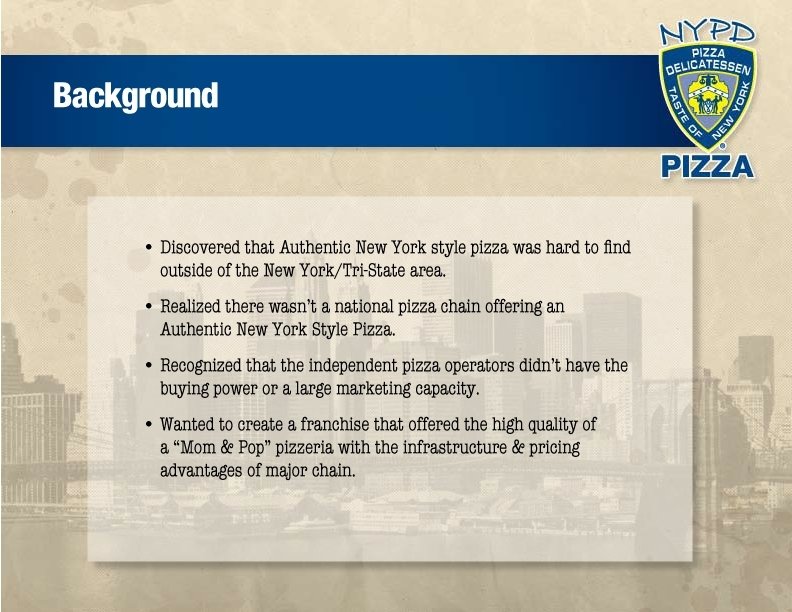 Background

NYPD
PIZZA
DELICATESSEN
TASTE OF NEW YORK
PIZZA

• Discovered that Authentic New York style pizza was hard to find outside of the New York/Tri-State area.

• Realized there wasn't a national pizza chain offering an Authentic New York Style Pizza.

• Recognized that the independent pizza operators didn't have the buying power or a large marketing capacity.

• Wanted to create a franchise that offered the high quality of a "Mom & Pop" pizzeria with the infrastructure & pricing advantages of major chain.